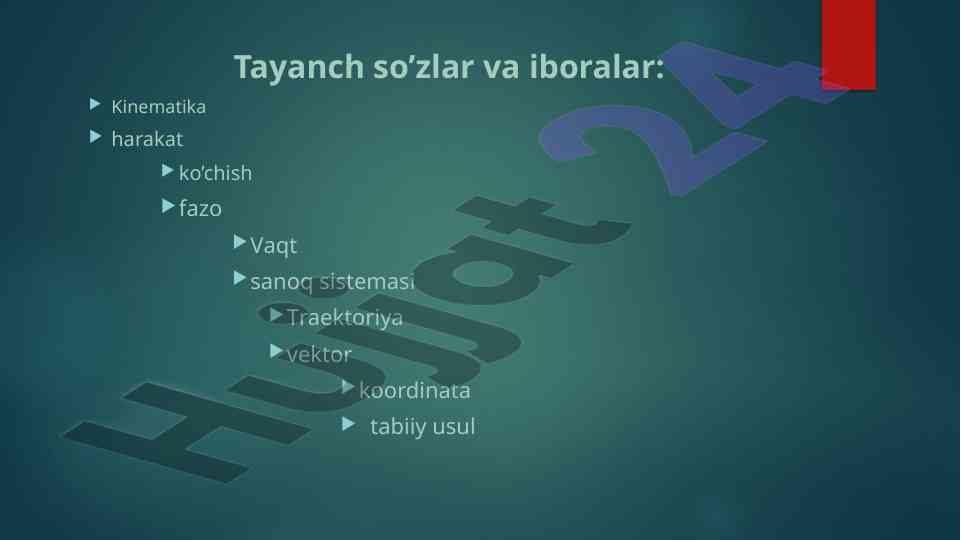 Tayanch so’zlar va iboralar:

Kinematika

harakat

ko’chish

fazo

Vaqt

sanoq sistemasi

Traektoriya

vektor

koordinata

tabiiy usul

Hujjat 24